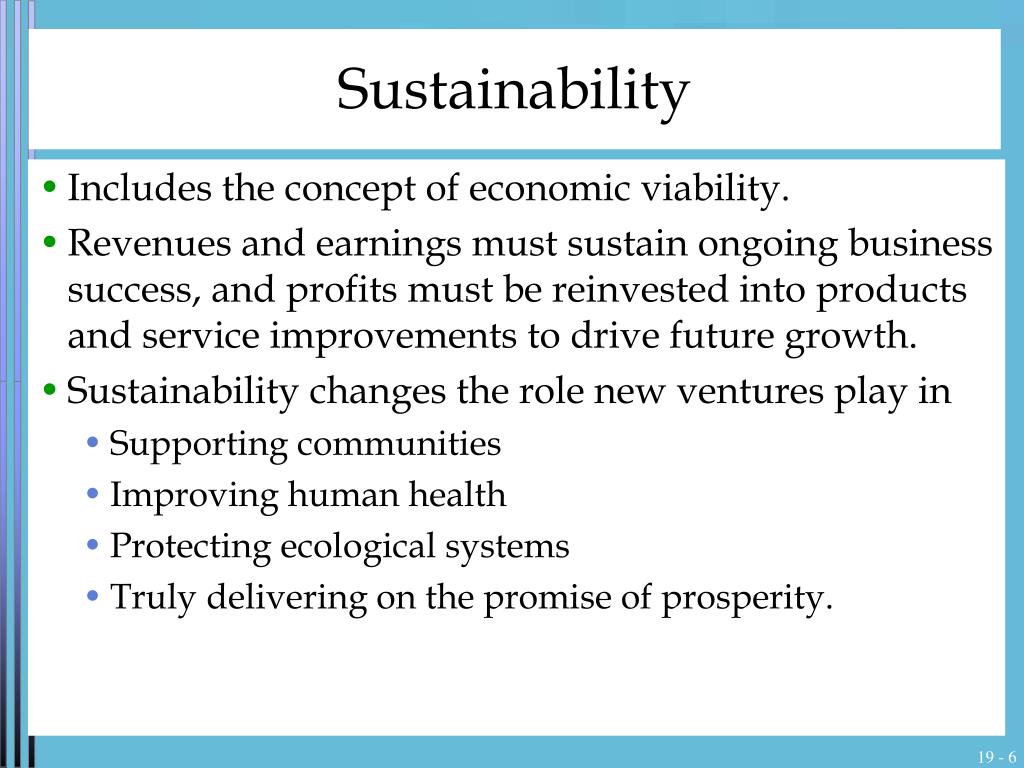 Sustainability

• Includes the concept of economic viability.
• Revenues and earnings must sustain ongoing business success, and profits must be reinvested into products and service improvements to drive future growth.
• Sustainability changes the role new ventures play in
  • Supporting communities
  • Improving human health
  • Protecting ecological systems
  • Truly delivering on the promise of prosperity.

19 - 6